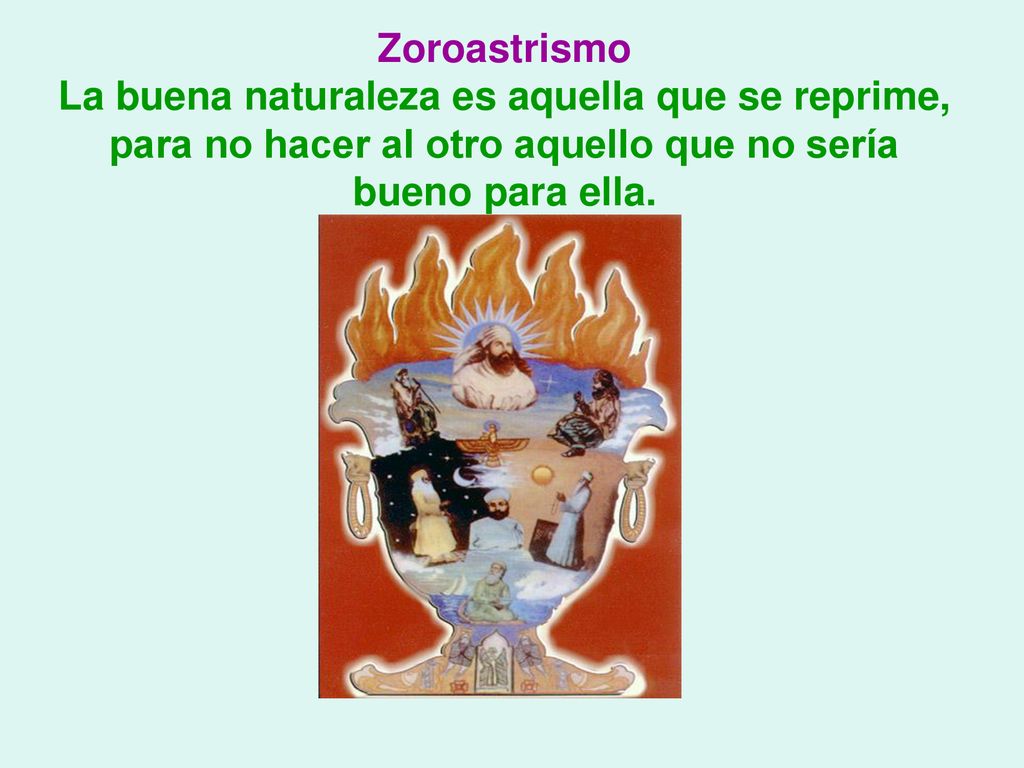 Zoroastrismo
La buena naturaleza es aquella que se reprime, para no hacer al otro aquello que no sería bueno para ella.